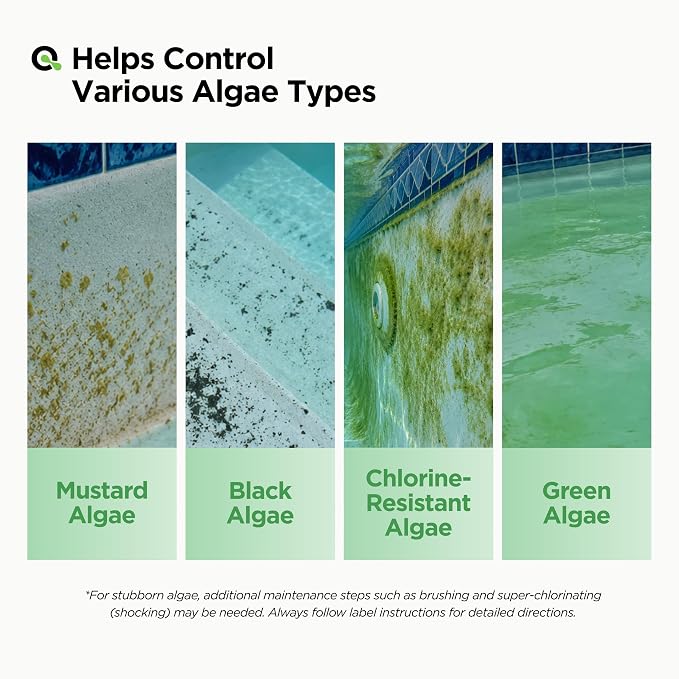 Helps Control Various Algae Types

Mustard Algae

Black Algae

Chlorine-Resistant Algae

Green Algae

*For stubborn algae, additional maintenance steps such as brushing and super-chlorinating (shocking) may be needed. Always follow label instructions for detailed directions.